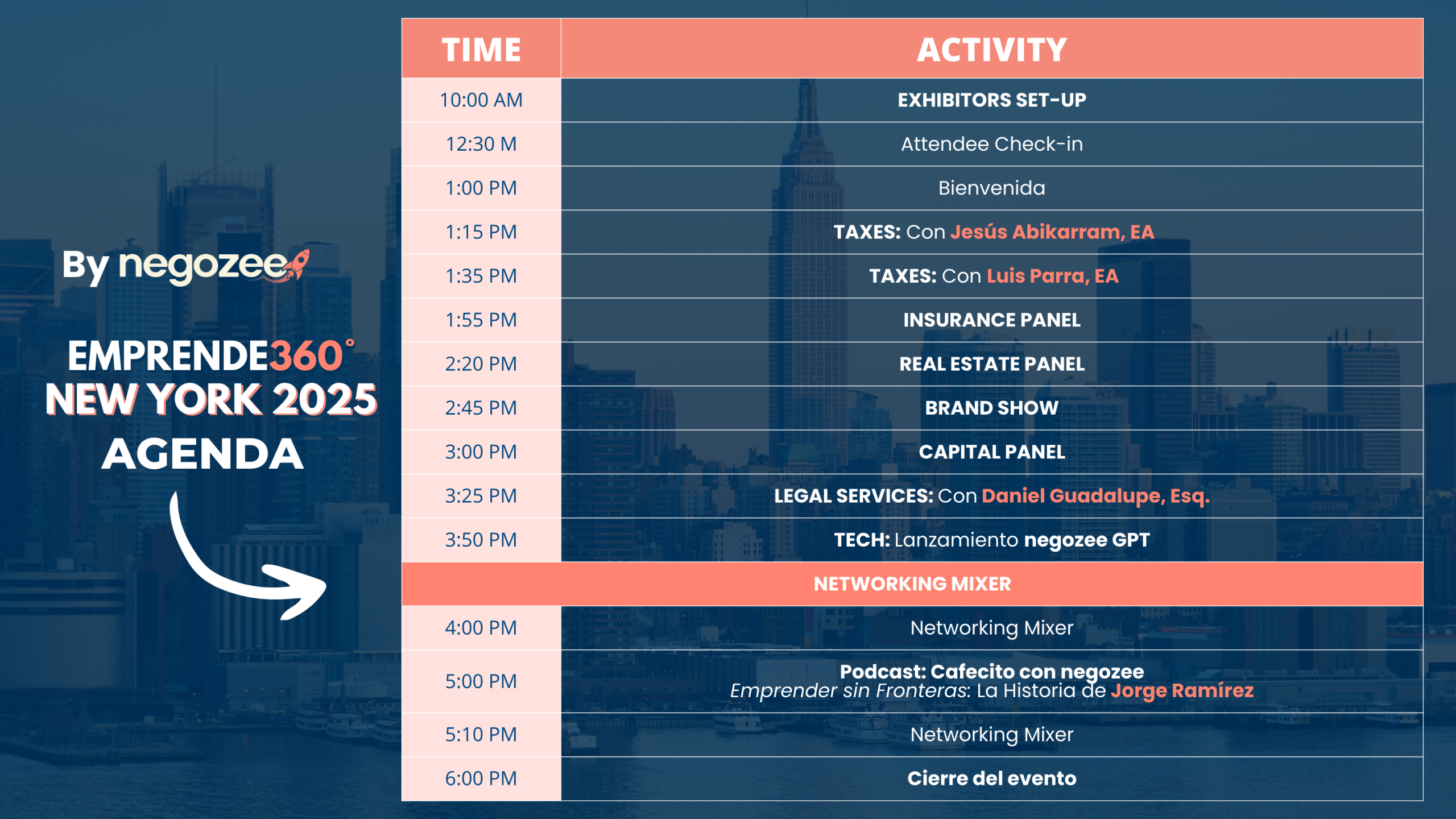 By negozee

EMPRENDE360°
NEW YORK 2025
AGENDA

| TIME | ACTIVITY |
|---|---|
| 10:00 AM | EXHIBITORS SET-UP |
| 12:30 M | Attendee Check-in |
| 1:00 PM | Bienvenida |
| 1:15 PM | TAXES: Con Jesús Abikarram, EA |
| 1:35 PM | TAXES: Con Luis Parra, EA |
| 1:55 PM | INSURANCE PANEL |
| 2:20 PM | REAL ESTATE PANEL |
| 2:45 PM | BRAND SHOW |
| 3:00 PM | CAPITAL PANEL |
| 3:25 PM | LEGAL SERVICES: Con Daniel Guadalupe, Esq. |
| 3:50 PM | TECH: Lanzamiento negozee GPT |
| NETWORKING MIXER | |
| 4:00 PM | Networking Mixer |
| 5:00 PM | Podcast: Cafecito con negozee Emprender sin Fronteras: La Historia de Jorge Ramírez |
| 5:10 PM | Networking Mixer |
| 6:00 PM | Cierre del evento |